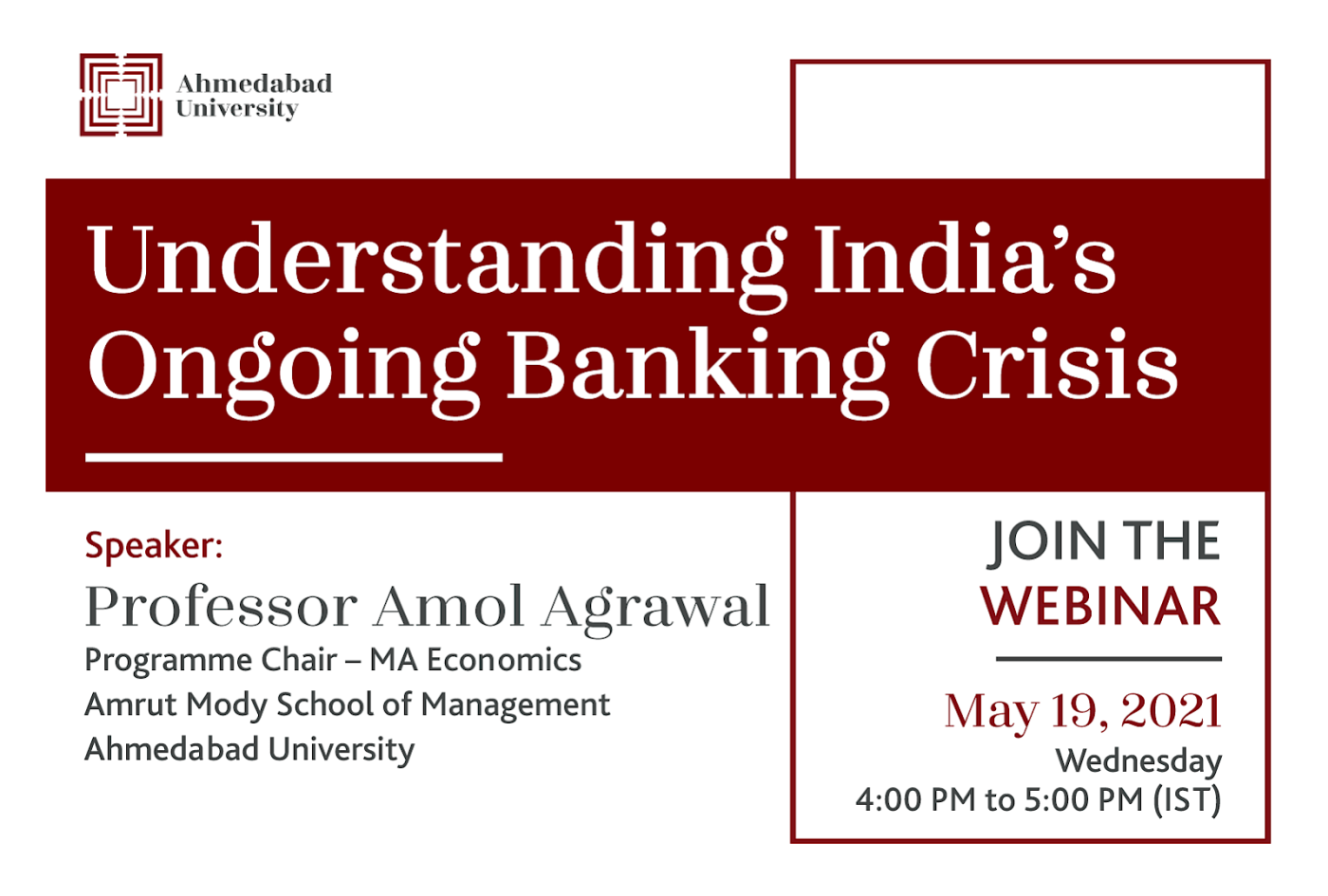 Ahmedabad University

Understanding India's Ongoing Banking Crisis

Speaker:
Professor Amol Agrawal
Programme Chair – MA Economics
Amrut Mody School of Management
Ahmedabad University

JOIN THE WEBINAR

May 19, 2021
Wednesday
4:00 PM to 5:00 PM (IST)